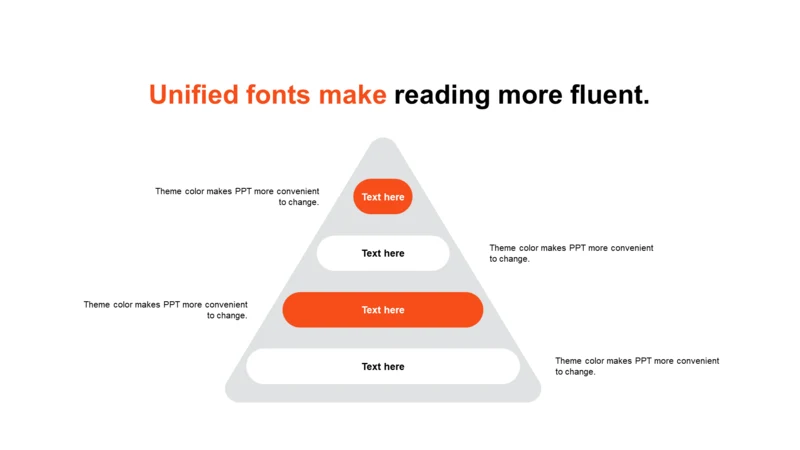 Unified fonts make reading more fluent.

Theme color makes PPT more convenient to change.

Text here

Text here

Theme color makes PPT more convenient to change.

Theme color makes PPT more convenient to change.

Text here

Text here

Theme color makes PPT more convenient to change.